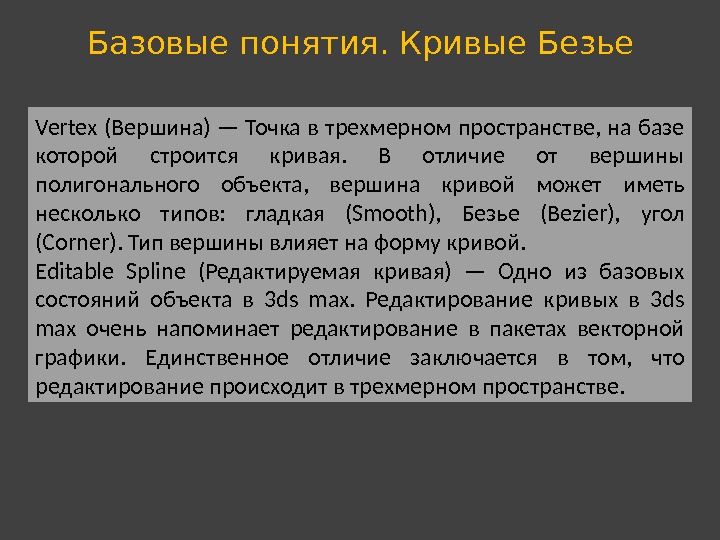 Базовые понятия. Кривые Безье

Vertex (Вершина) — Точка в трехмерном пространстве, на базе которой строится кривая. В отличие от вершины полигонального объекта, вершина кривой может иметь несколько типов: гладкая (Smooth), Безье (Bezier), угол (Corner). Тип вершины влияет на форму кривой.

Editable Spline (Редактируемая кривая) — Одно из базовых состояний объекта в 3ds max. Редактирование кривых в 3ds max очень напоминает редактирование в пакетах векторной графики. Единственное отличие заключается в том, что редактирование происходит в трехмерном пространстве.